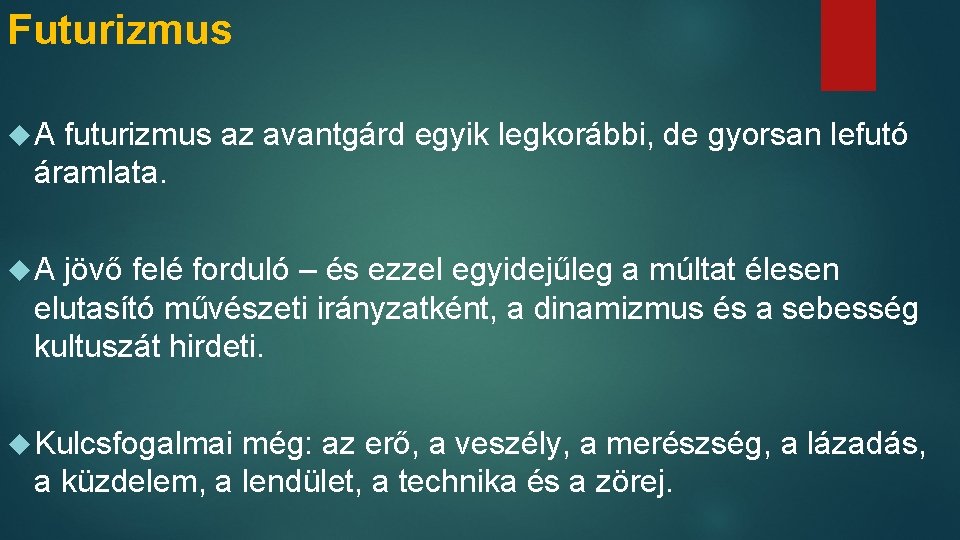 Futurizmus

A futurizmus az avantgárd egyik legkorábbi, de gyorsan lefutó áramlata.

A jövő felé forduló – és ezzel egyidejűleg a múltat élesen elutasító művészeti irányzatként, a dinamizmus és a sebesség kultuszát hirdeti.

Kulcsfogalmai még: az erő, a veszély, a merészség, a lázadás, a küzdelem, a lendület, a technika és a zörej.